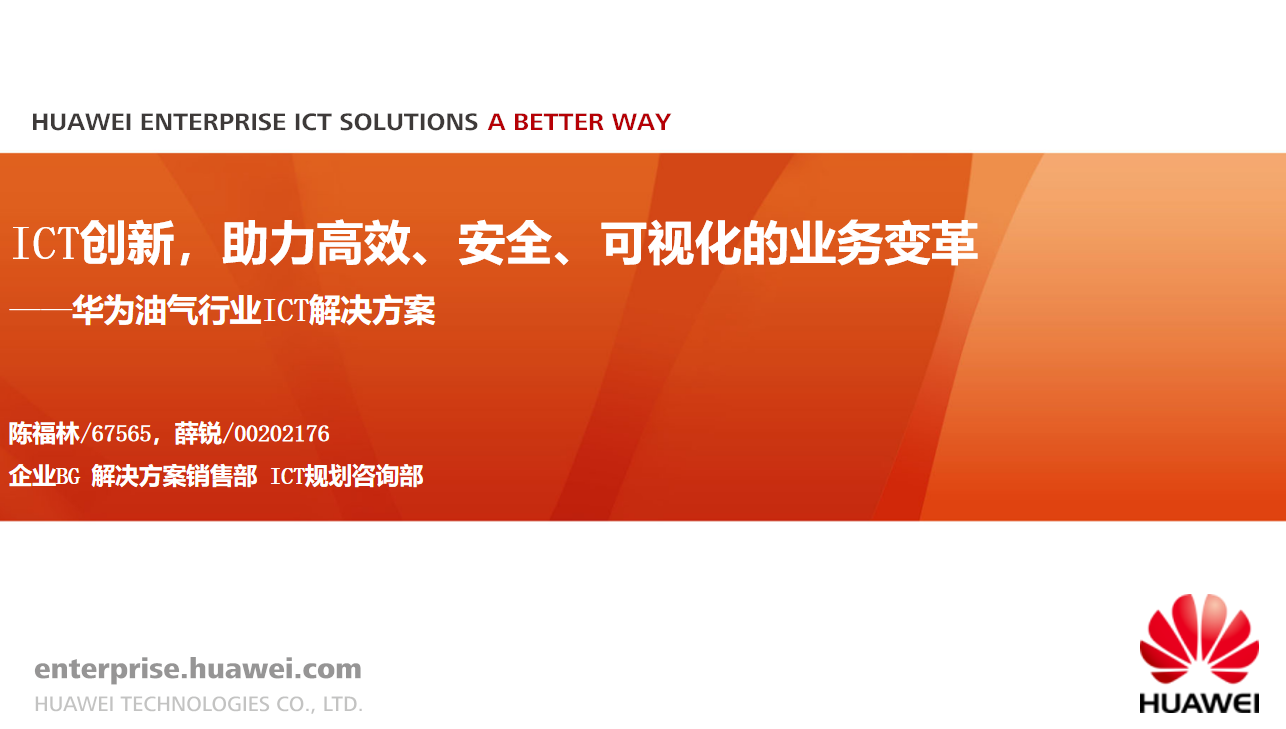 HUAWEI ENTERPRISE ICT SOLUTIONS A BETTER WAY

ICT创新，助力高效、安全、可视化的业务变革
——华为油气行业ICT解决方案

陈福林/67565，薛锐/00202176
企业BG 解决方案销售部 ICT规划咨询部

enterprise.huawei.com
HUAWEI TECHNOLOGIES CO., LTD.

HUAWEI